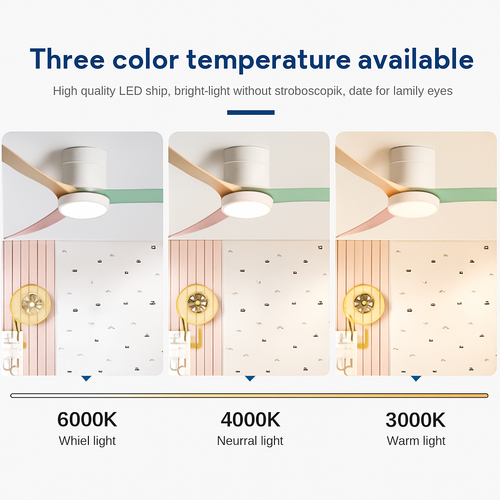 Three color temperature available

High quality LED ship, bright-light without stroboscopik, date for lamily eyes

6000K
Whiel light

4000K
Neurral light

3000K
Warm light